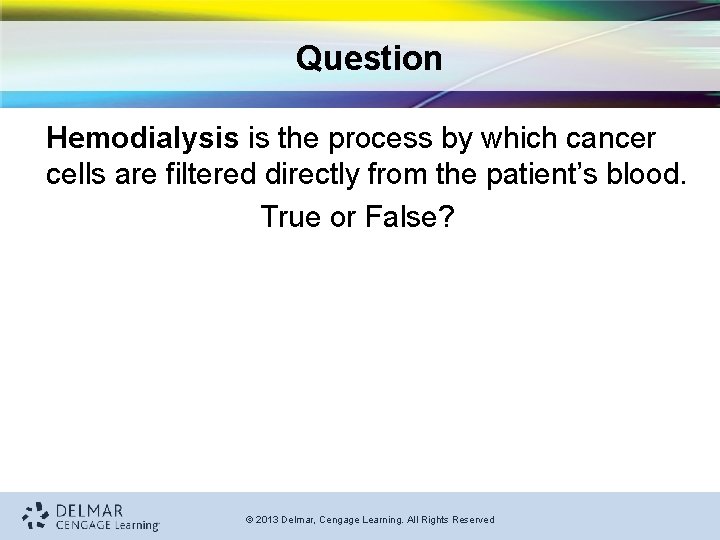 Question

Hemodialysis is the process by which cancer cells are filtered directly from the patient's blood.

True or False?

DELMAR
CENGAGE Learning

© 2013 Delmar, Cengage Learning. All Rights Reserved